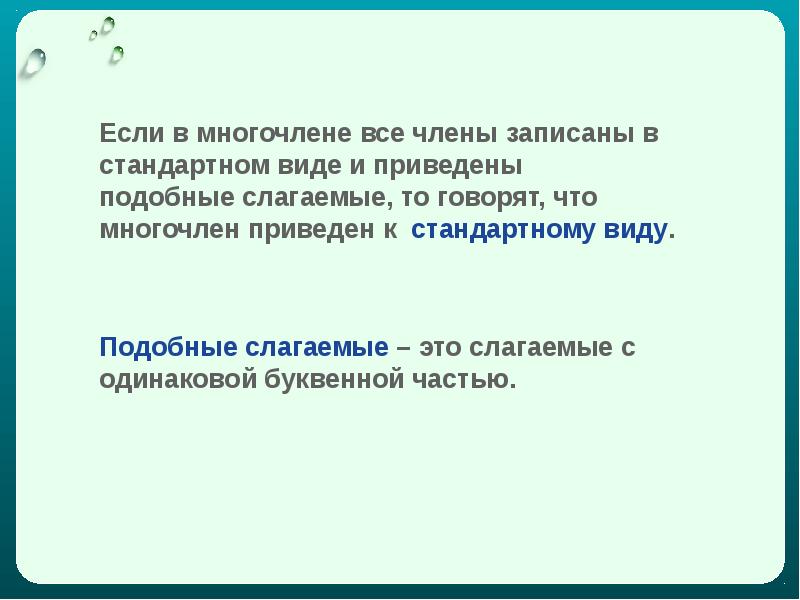 Если в многочлене все члены записаны в стандартном виде и приведены подобные слагаемые, то говорят, что многочлен приведен к стандартному виду.

Подобные слагаемые – это слагаемые с одинаковой буквенной частью.